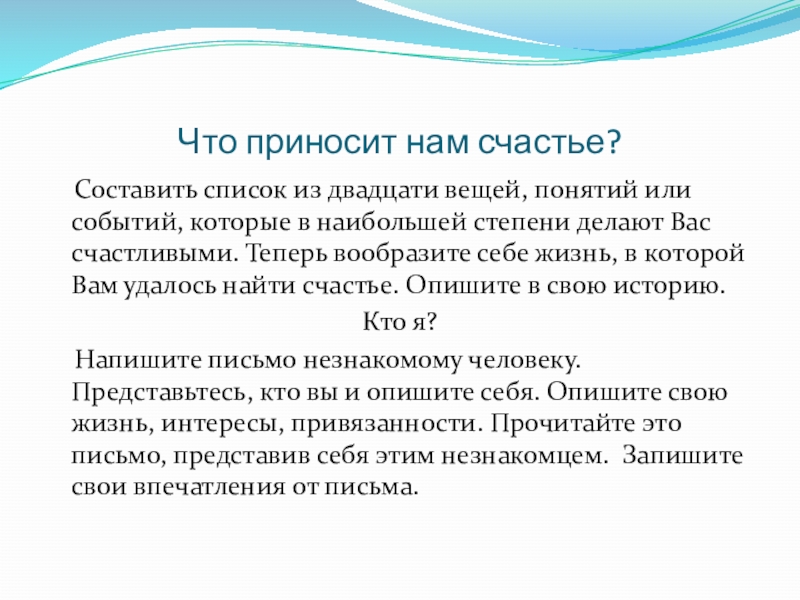 Что приносит нам счастье?

Составить список из двадцати вещей, понятий или событий, которые в наибольшей степени делают Вас счастливыми. Теперь вообразите себе жизнь, в которой Вам удалось найти счастье. Опишите в свою историю.

Кто я?

Напишите письмо незнакомому человеку. Представьтесь, кто вы и опишите себя. Опишите свою жизнь, интересы, привязанности. Прочитайте это письмо, представив себя этим незнакомцем. Запишите свои впечатления от письма.